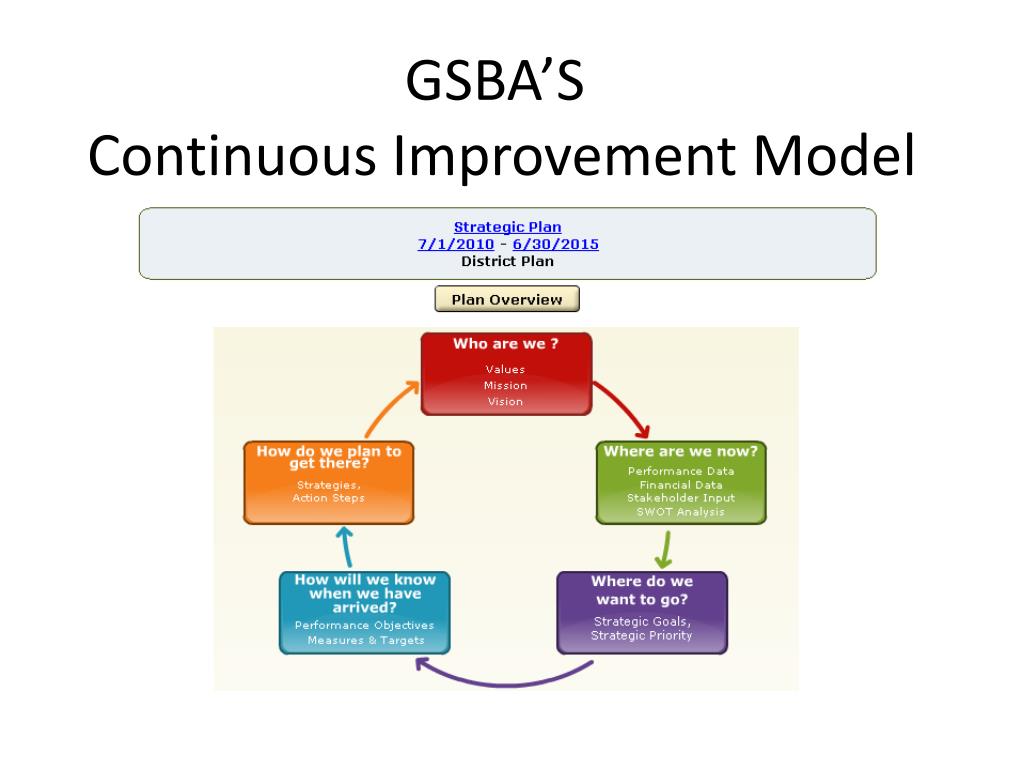 GSBA'S
Continuous Improvement Model

Strategic Plan
7/1/2010 - 6/30/2015
District Plan

Plan Overview

Who are we ?
Values
Mission
Vision

Where are we now?
Performance Data
Financial Data
Stakeholder Input
SWOT Analysis

Where do we want to go?
Strategic Goals,
Strategic Priority

How will we know when we have arrived?
Performance Objectives
Measures & Targets

How do we plan to get there?
Strategies,
Action Steps